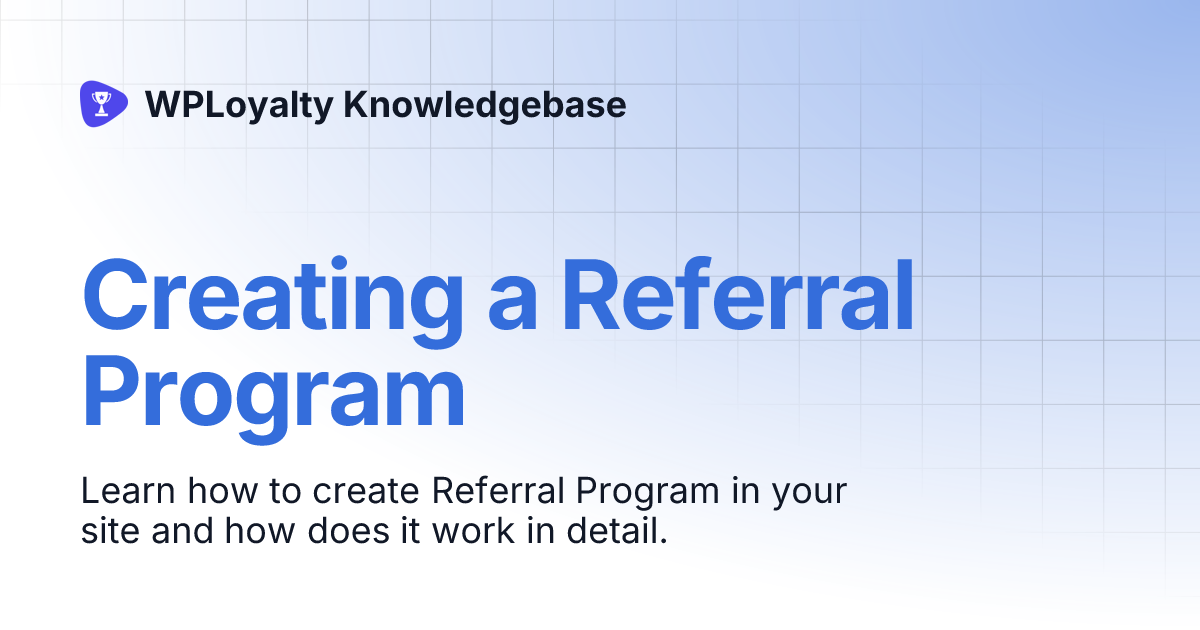 WPLoyalty Knowledgebase

Creating a Referral Program

Learn how to create Referral Program in your site and how does it work in detail.